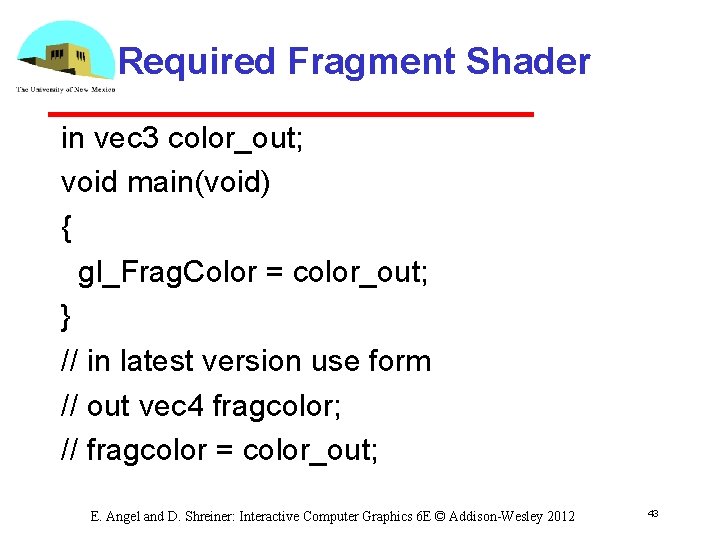 The University of New Mexico

Required Fragment Shader

in vec3 color_out;
void main(void)
{
gl_FragColor = color_out;
}
// in latest version use form
// out vec4 fragcolor;
// fragcolor = color_out;

E. Angel and D. Shreiner: Interactive Computer Graphics 6E © Addison-Wesley 2012

43